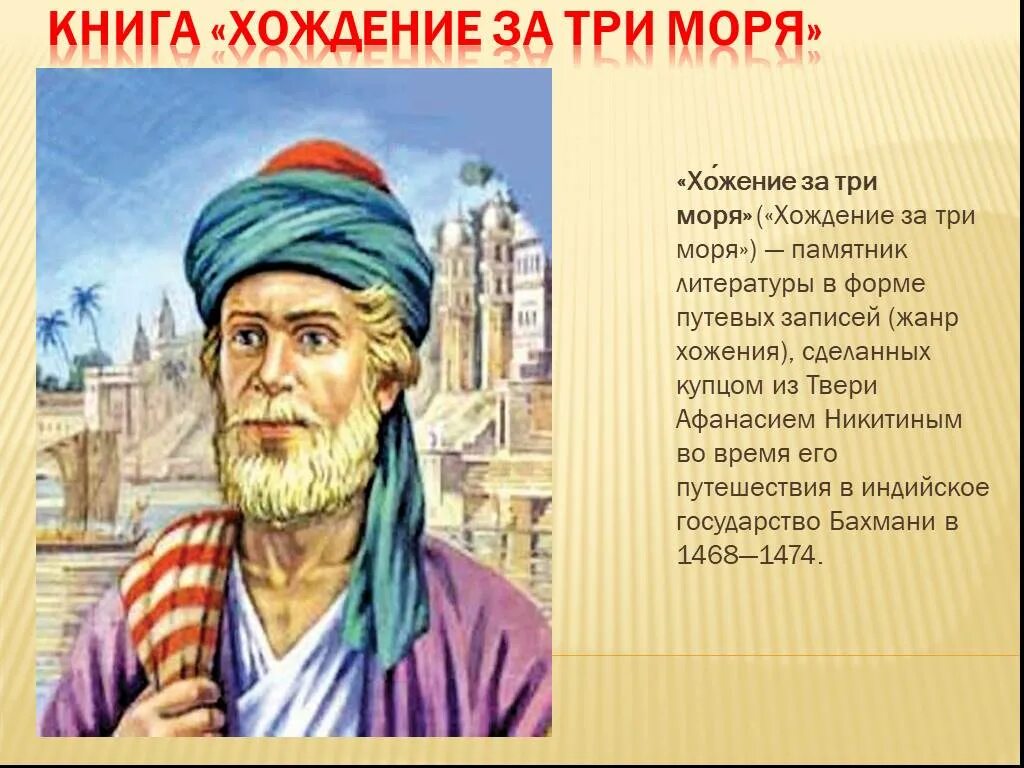 КНИГА «ХОЖДЕНИЕ ЗА ТРИ МОРЯ»

«Хо́жение за три моря» («Хождение за три моря») — памятник литературы в форме путевых записей (жанр хожения), сделанных купцом из Твери Афанасием Никитиным во время его путешествия в индийское государство Бахмани в 1468—1474.